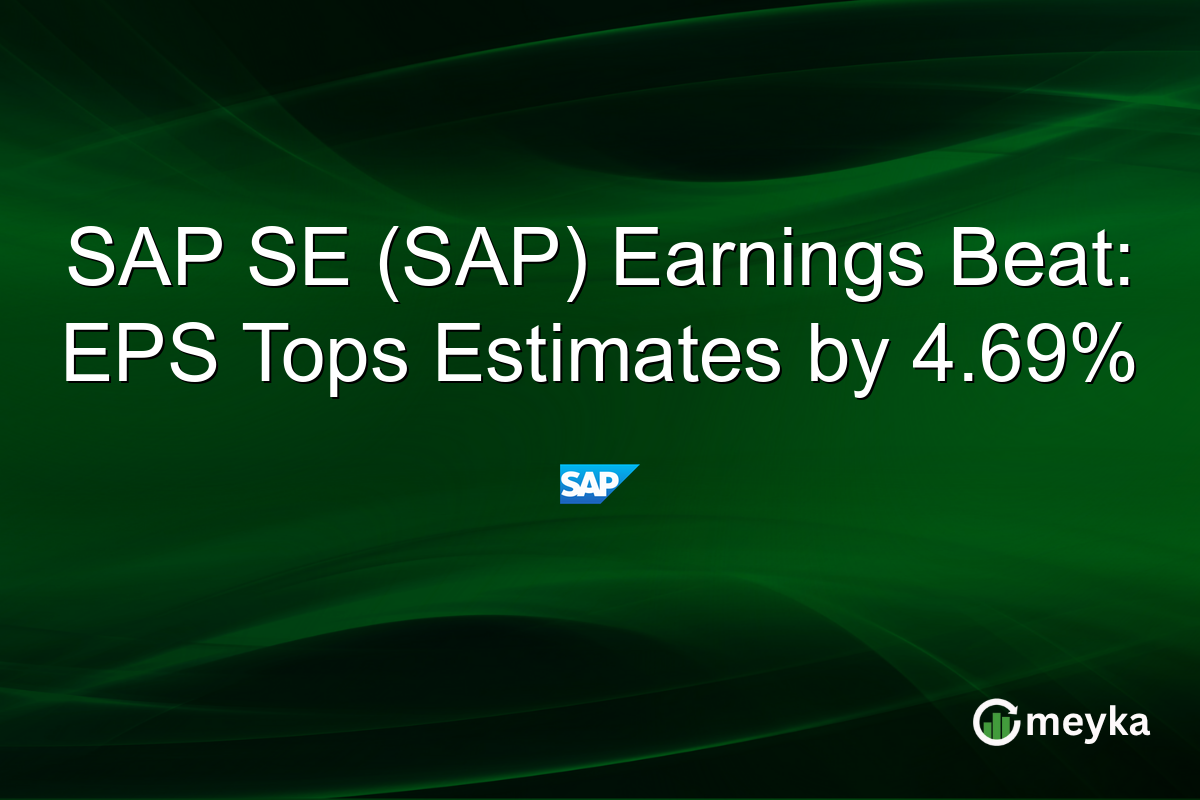 SAP SE (SAP) Earnings Beat: EPS Tops Estimates by 4.69%

SAP

meyka